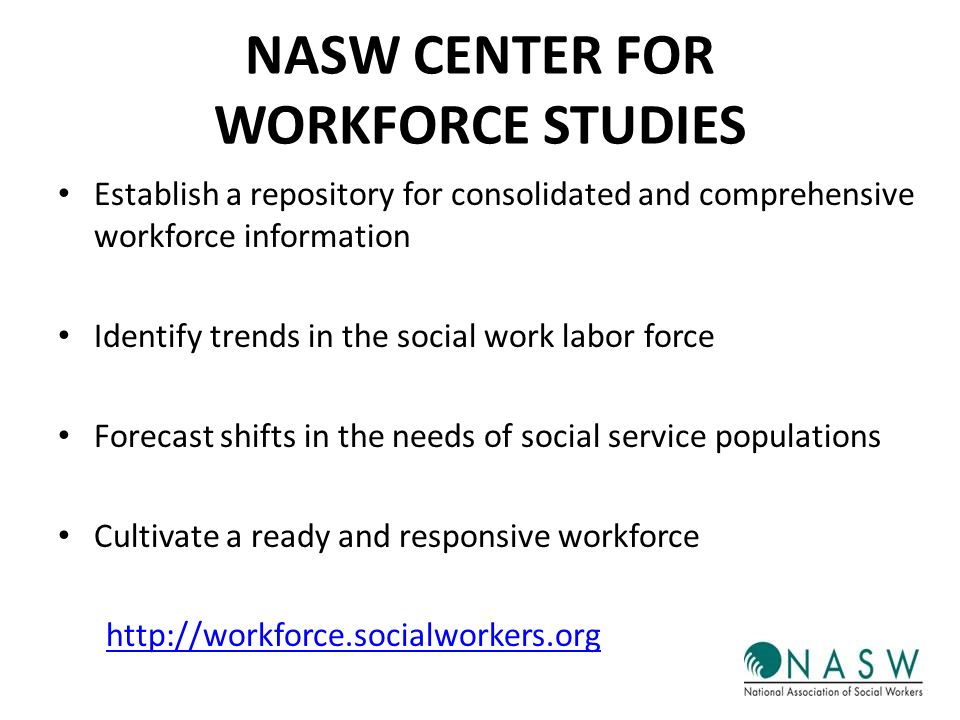 NASW CENTER FOR WORKFORCE STUDIES

• Establish a repository for consolidated and comprehensive workforce information

• Identify trends in the social work labor force

• Forecast shifts in the needs of social service populations

• Cultivate a ready and responsive workforce

http://workforce.socialworkers.org

NASW
National Association of Social Workers